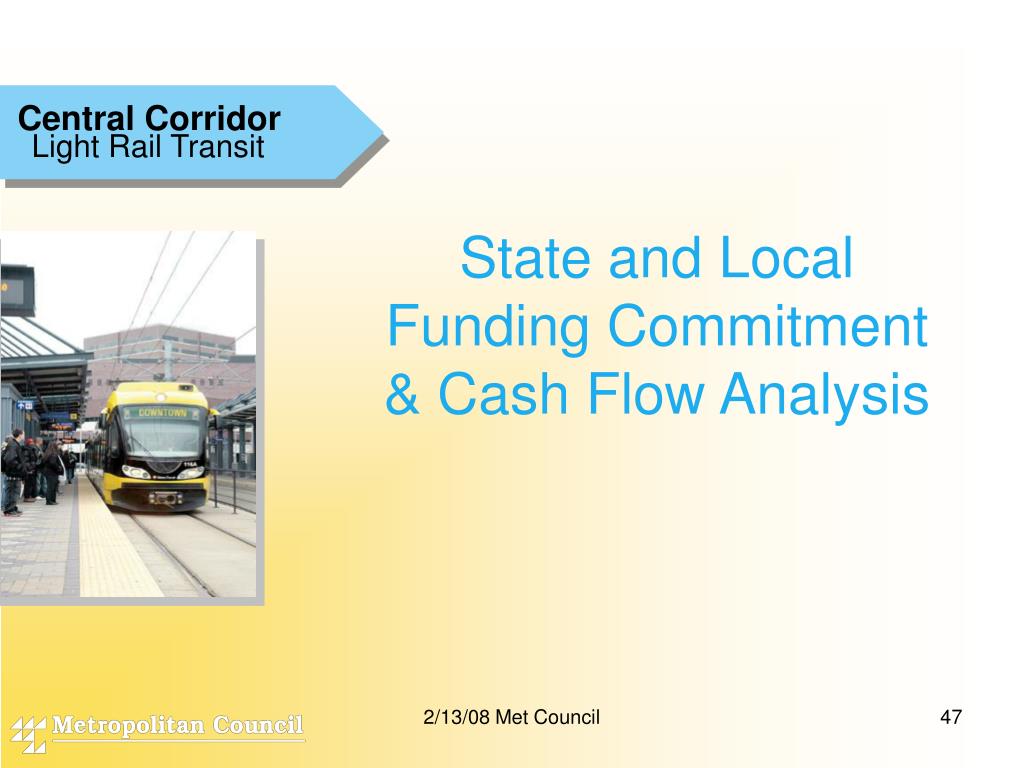 Central Corridor
Light Rail Transit

DOWNTOWN

State and Local Funding Commitment & Cash Flow Analysis

Metropolitan Council

2/13/08 Met Council

47